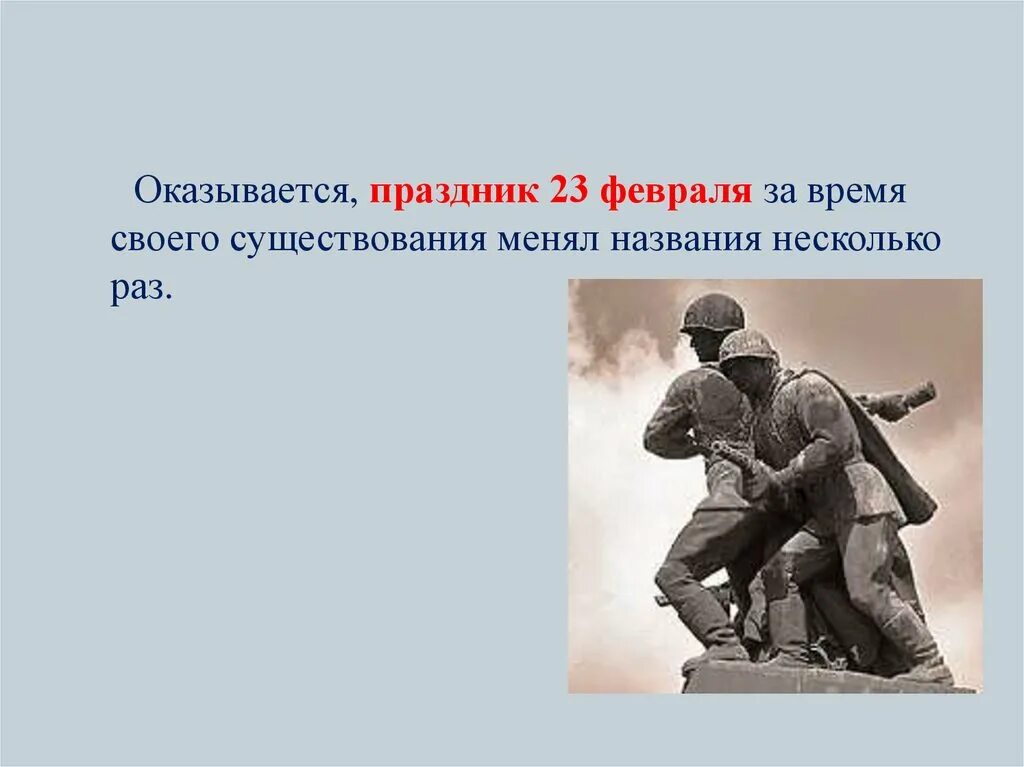 Оказывается, праздник 23 февраля за время своего существования менял названия несколько раз.